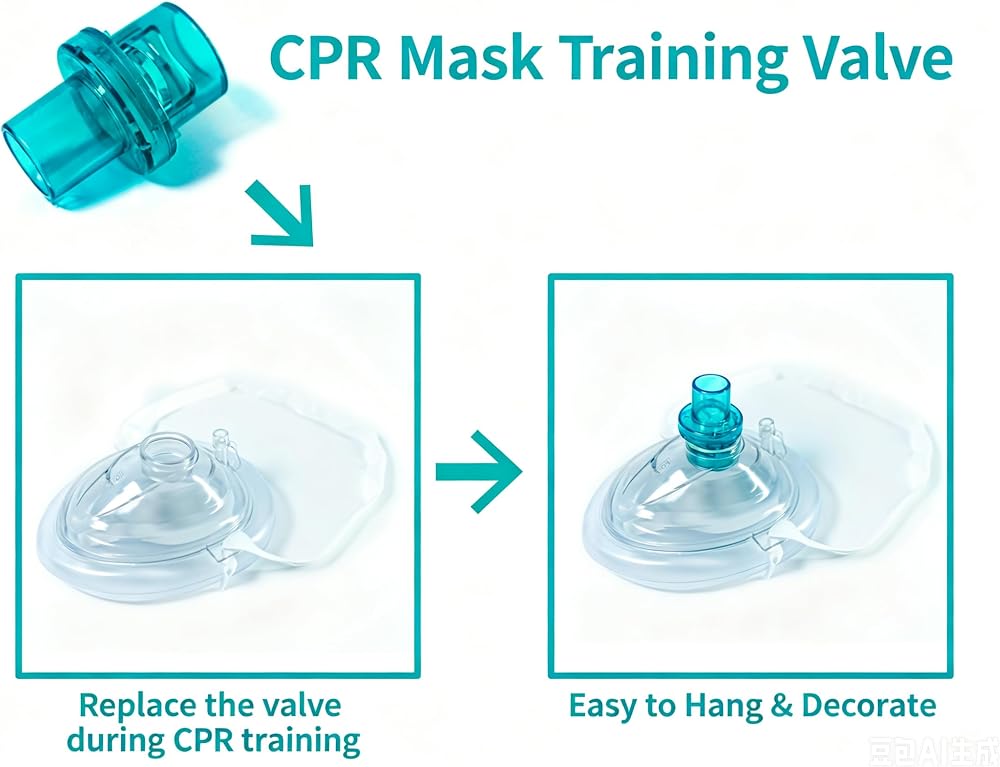 CPR Mask Training Valve

Replace the valve during CPR training

Easy to Hang & Decorate

豆包AI生成